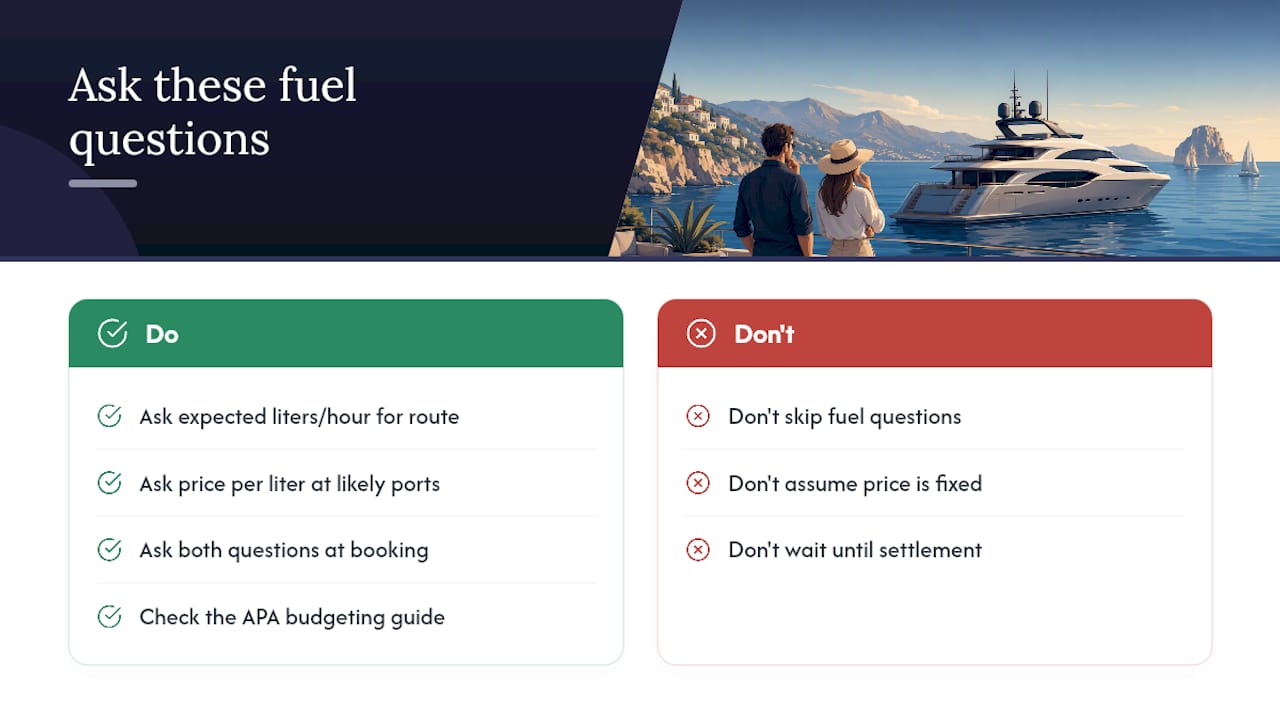 Ask these fuel questions

Do

Ask expected liters/hour for route

Ask price per liter at likely ports

Ask both questions at booking

Check the APA budgeting guide

Don't

Don't skip fuel questions

Don't assume price is fixed

Don't wait until settlement